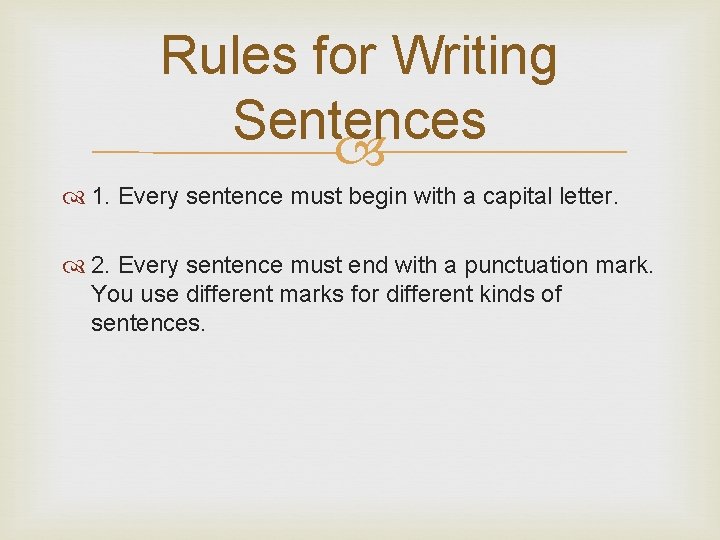 Rules for Writing Sentences

1. Every sentence must begin with a capital letter.

2. Every sentence must end with a punctuation mark. You use different marks for different kinds of sentences.